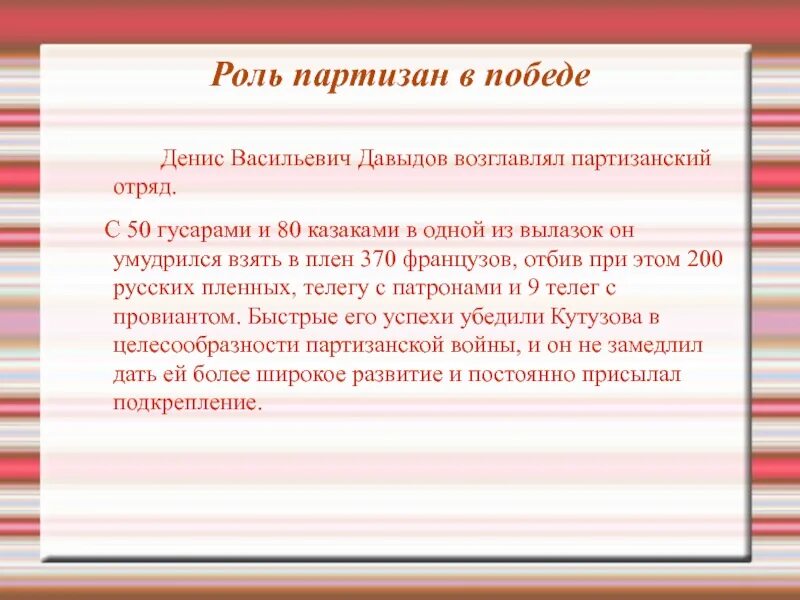 Роль партизан в победе

Денис Васильевич Давыдов возглавлял партизанский отряд.

С 50 гусарами и 80 казаками в одной из вылазок он умудрился взять в плен 370 французов, отбив при этом 200 русских пленных, телегу с патронами и 9 телег с провиантом. Быстрые его успехи убедили Кутузова в целесообразности партизанской войны, и он не замедлил дать ей более широкое развитие и постоянно присылал подкрепление.